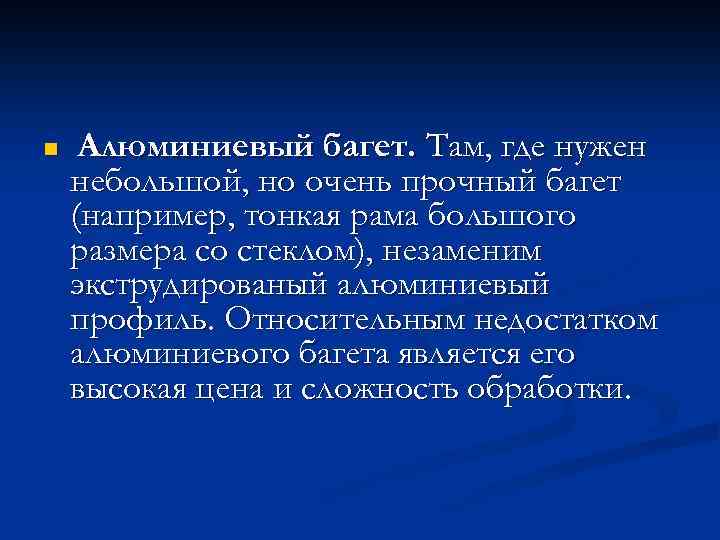 Алюминиевый багет. Там, где нужен небольшой, но очень прочный багет (например, тонкая рама большого размера со стеклом), незаменим экструдированый алюминиевый профиль. Относительным недостатком алюминиевого багета является его высокая цена и сложность обработки.